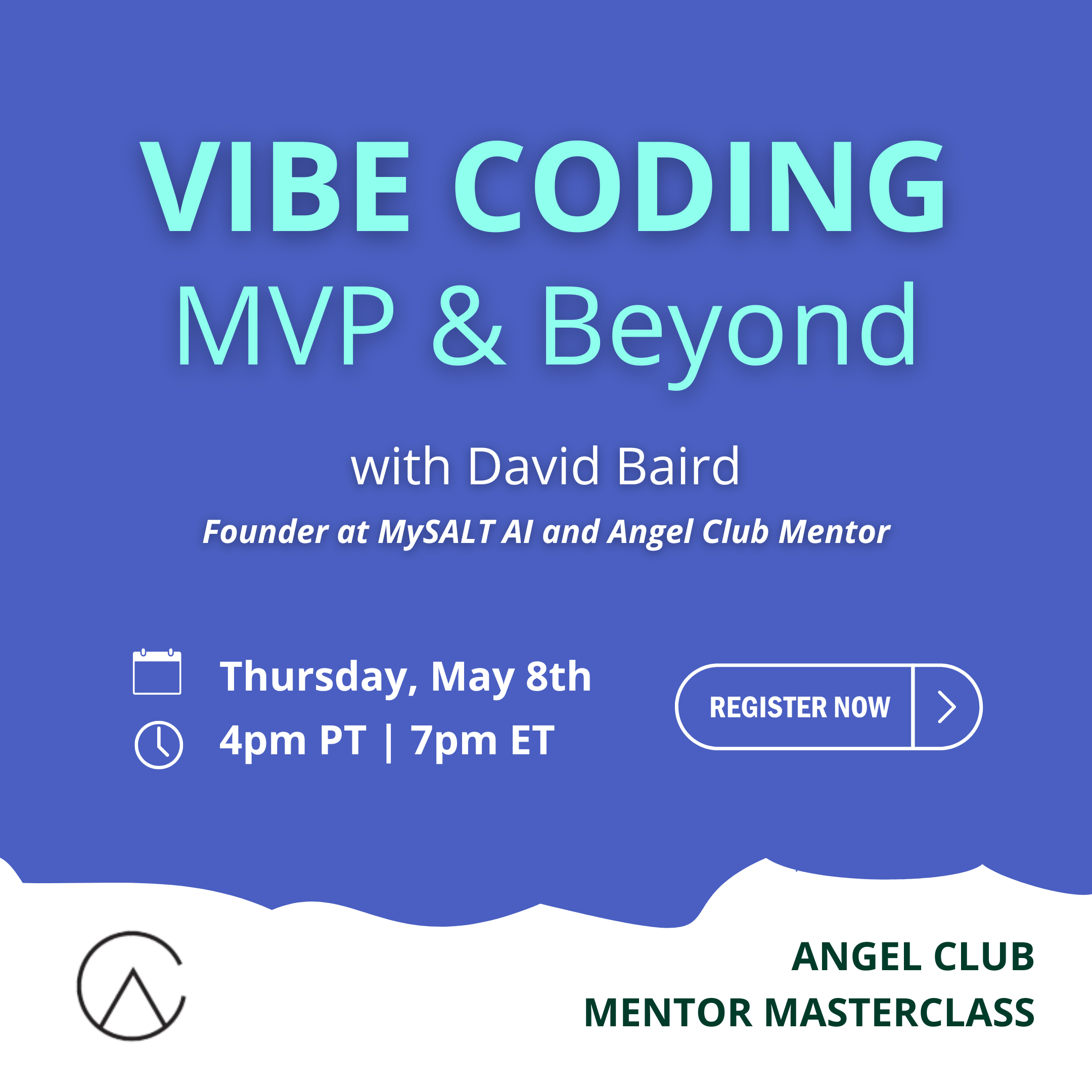 VIBE CODING
MVP & Beyond

with David Baird
Founder at MySALT AI and Angel Club Mentor

Thursday, May 8th
4pm PT | 7pm ET

REGISTER NOW

ANGEL CLUB
MENTOR MASTERCLASS